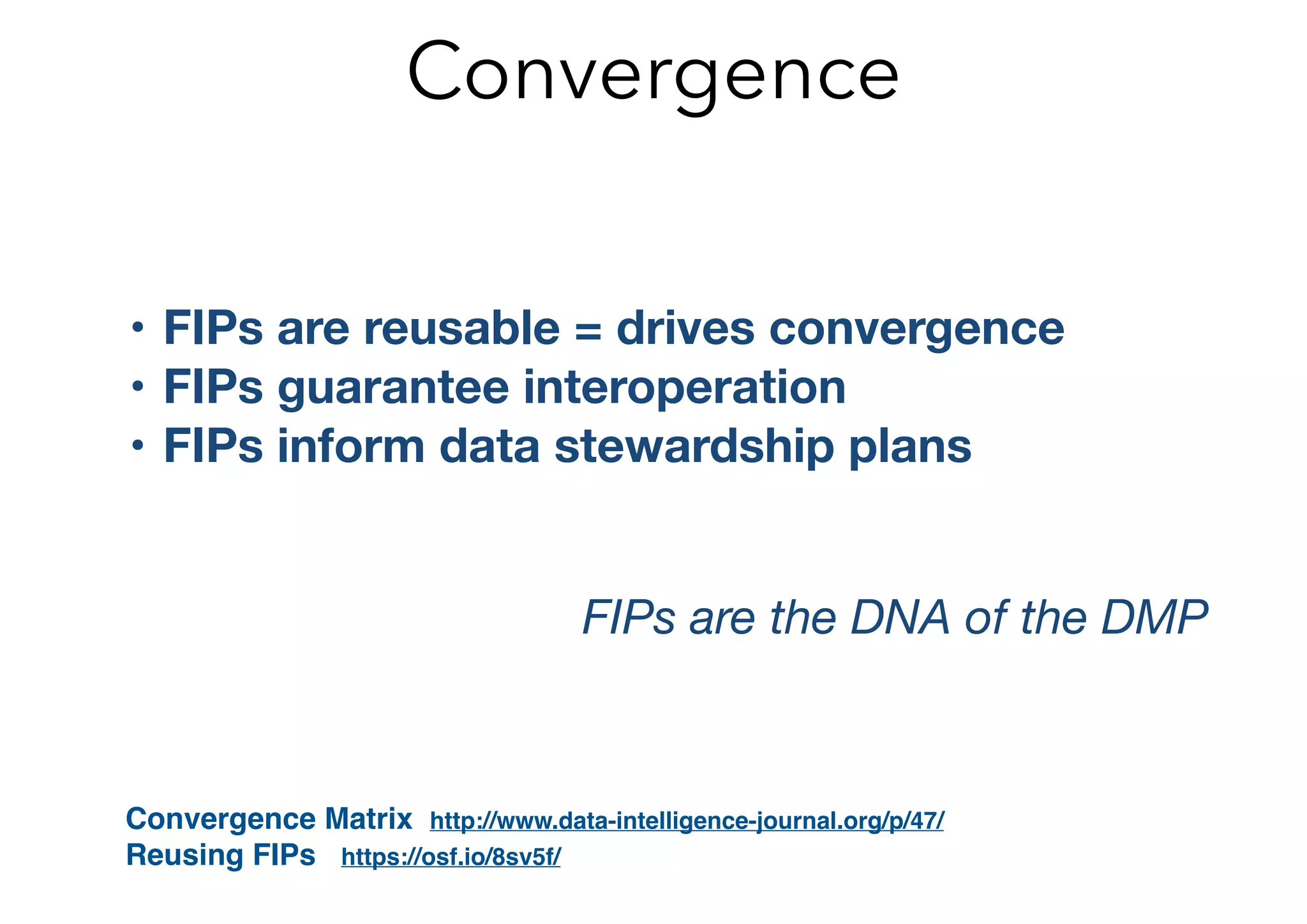 Convergence

• FIPs are reusable = drives convergence
• FIPs guarantee interoperation
• FIPs inform data stewardship plans

FIPs are the DNA of the DMP

Convergence Matrix http://www.data-intelligence-journal.org/p/47/
Reusing FIPs https://osf.io/8sv5f/